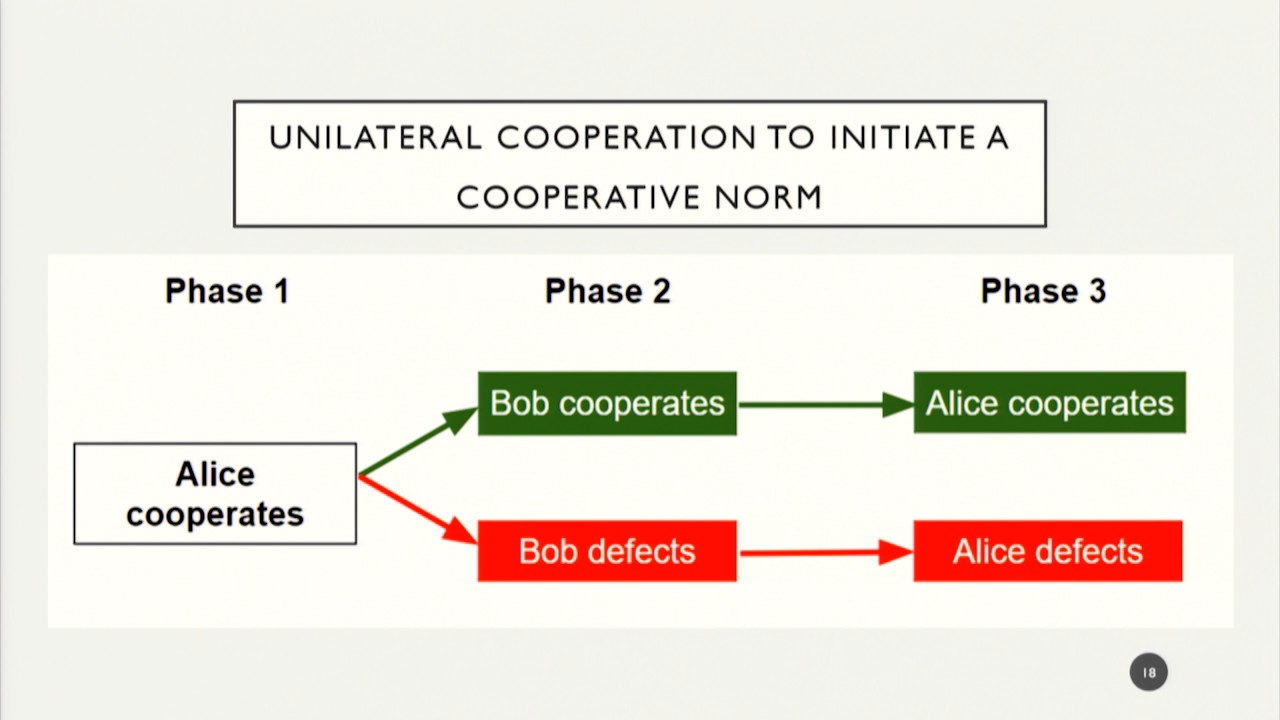 UNILATERAL COOPERATION TO INITIATE A COOPERATIVE NORM

Phase 1

Phase 2

Phase 3

Alice cooperates

Bob cooperates

Alice cooperates

Bob defects

Alice defects

18